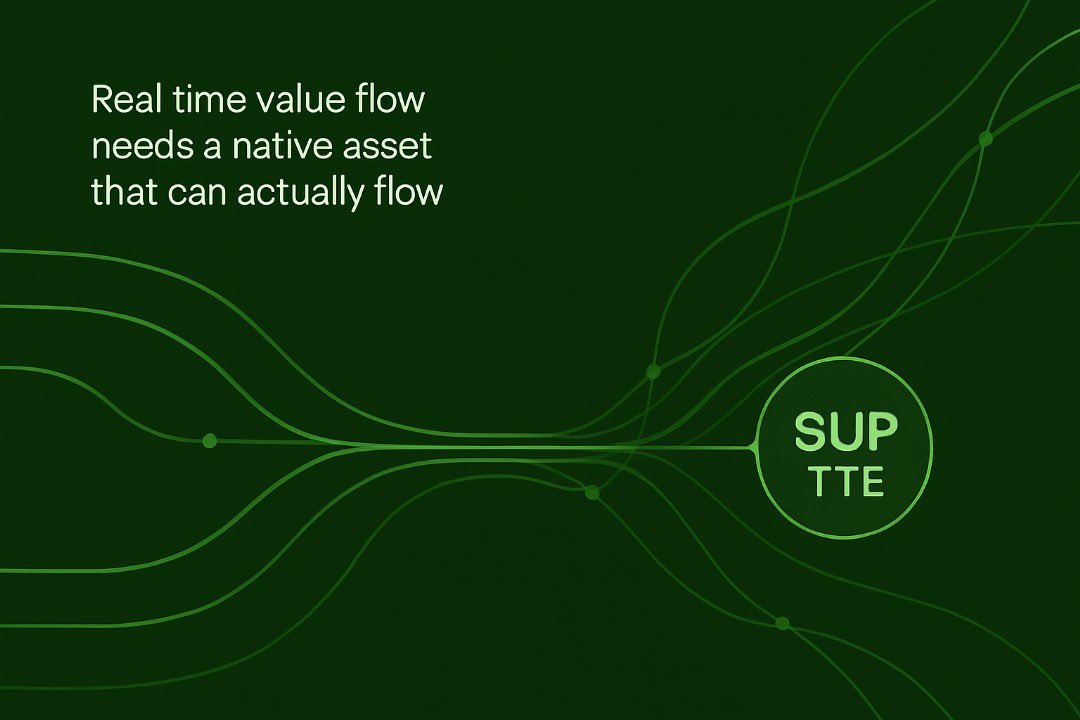 Real time value flow needs a native asset that can actually flow

SUP
TTE